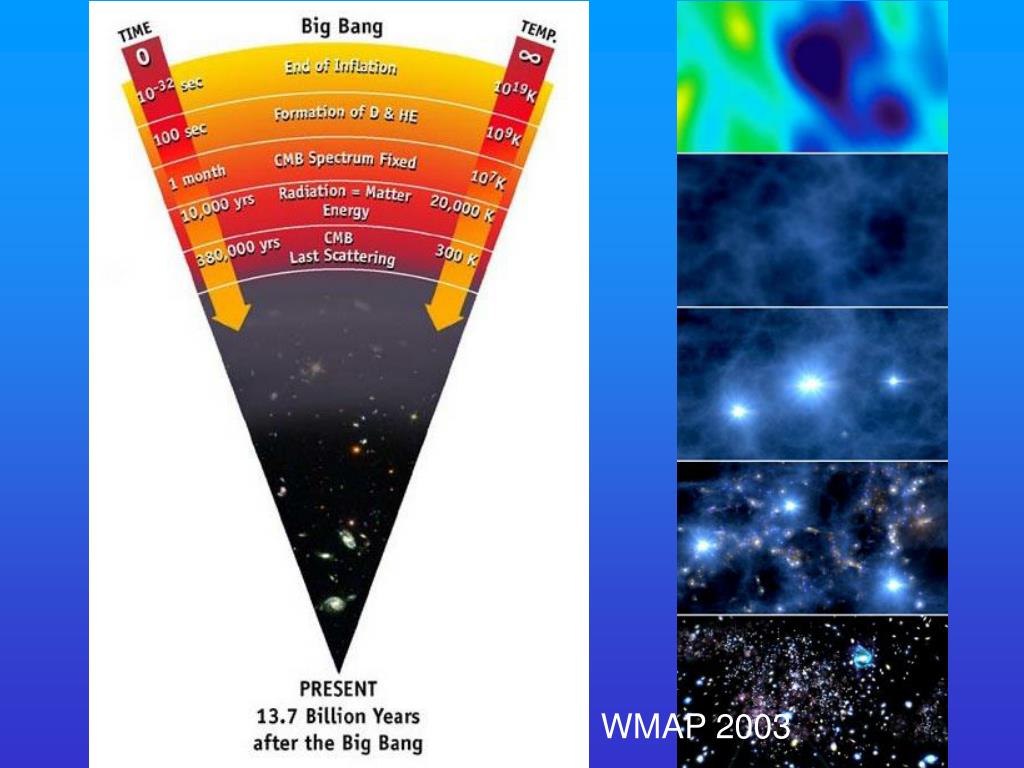 TIME
Big Bang
TEMP.
0
$\infty$
$10^{-32}$ sec
End of Inflation
$10^{19}$K
100 sec
Formation of D & HE
$10^{9}$K
1 month
CMB Spectrum Fixed
$10^{7}$K
10,000 yrs
Radiation = Matter Energy
20,000 K
380,000 yrs
CMB Last Scattering
300 K

PRESENT
13.7 Billion Years after the Big Bang

WMAP 2003